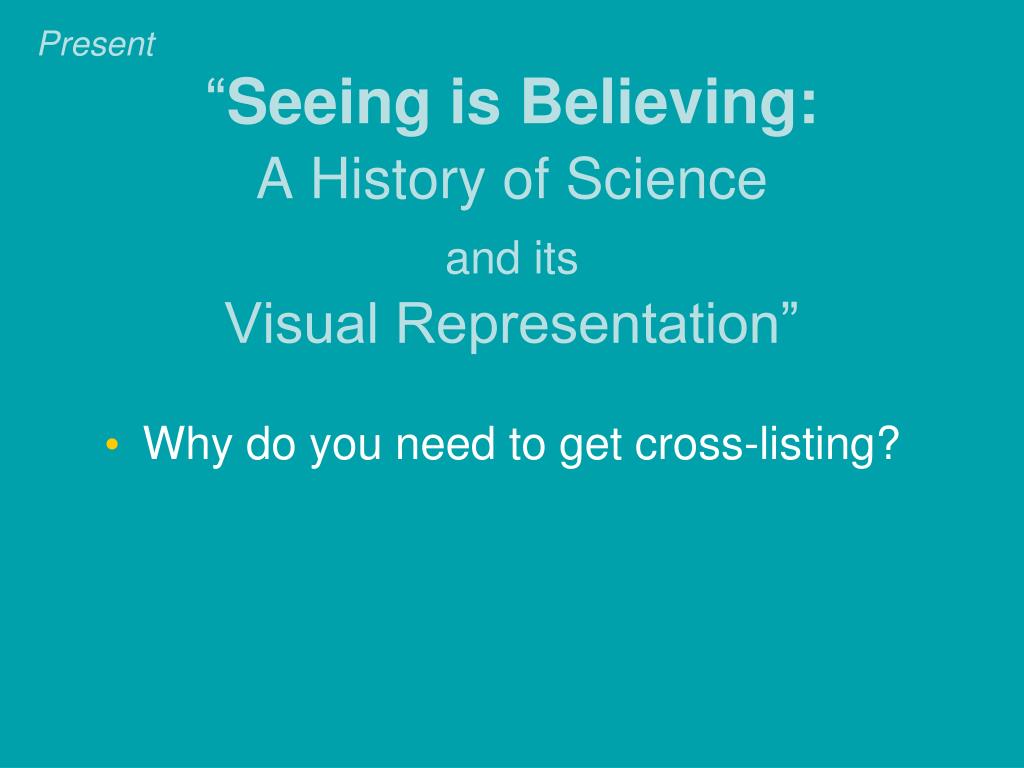 Present

“Seeing is Believing:
A History of Science
and its
Visual Representation”

• Why do you need to get cross-listing?